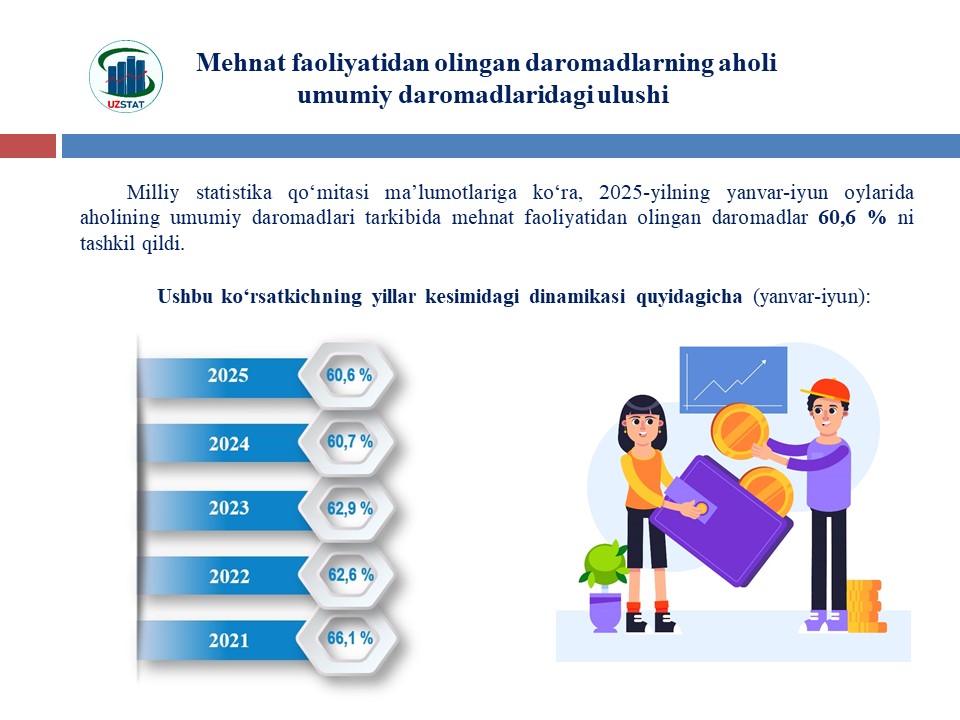 UZSTAT

Mehnat faoliyatidan olingan daromadlarning aholi umumiy daromadlaridagi ulushi

Milliy statistika qo‘mitasi ma’lumotlariga ko‘ra, 2025-yilning yanvar-iyun oylarida aholining umumiy daromadlari tarkibida mehnat faoliyatidan olingan daromadlar 60,6 % ni tashkil qildi.

Ushbu ko‘rsatkichning yillar kesimidagi dinamikasi quyidagicha (yanvar-iyun):

2025 60,6 %

2024 60,7 %

2023 62,9 %

2022 62,6 %

2021 66,1 %